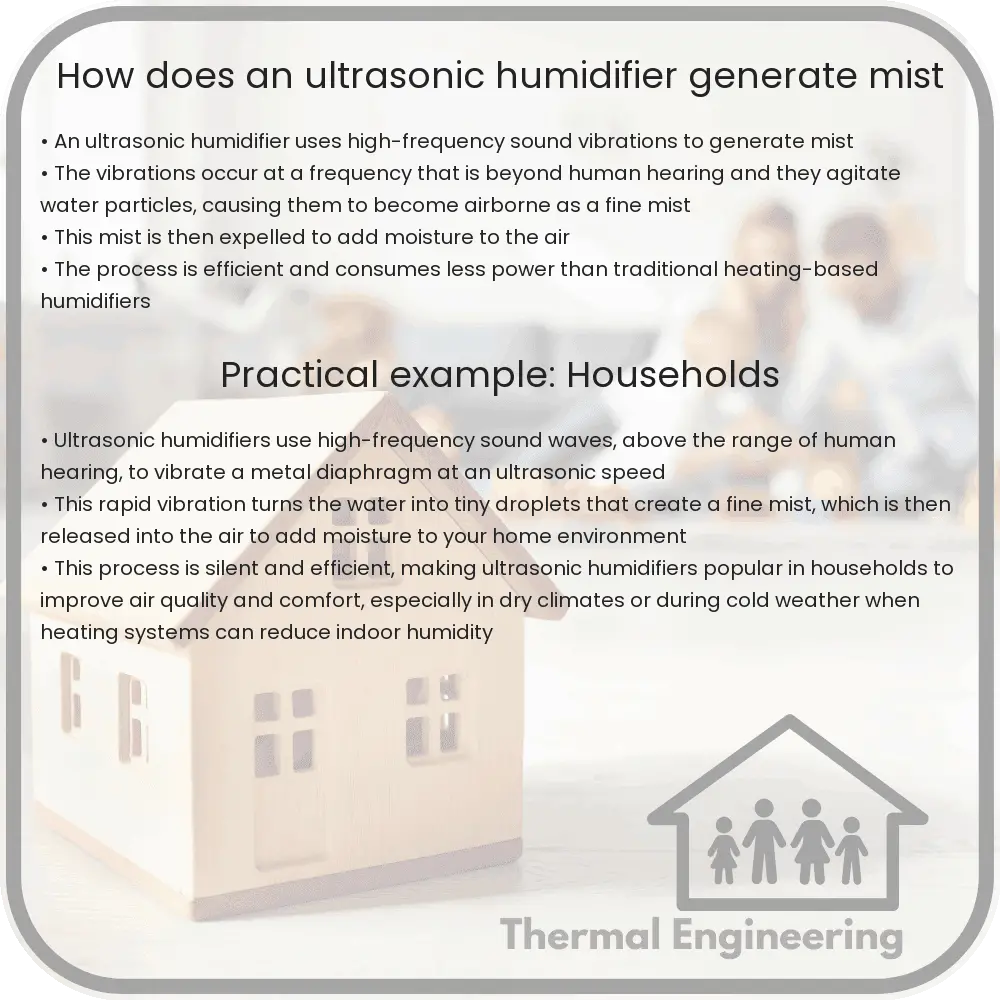 How does an ultrasonic humidifier generate mist

• An ultrasonic humidifier uses high-frequency sound vibrations to generate mist
• The vibrations occur at a frequency that is beyond human hearing and they agitate water particles, causing them to become airborne as a fine mist
• This mist is then expelled to add moisture to the air
• The process is efficient and consumes less power than traditional heating-based humidifiers

Practical example: Households

• Ultrasonic humidifiers use high-frequency sound waves, above the range of human hearing, to vibrate a metal diaphragm at an ultrasonic speed
• This rapid vibration turns the water into tiny droplets that create a fine mist, which is then released into the air to add moisture to your home environment
• This process is silent and efficient, making ultrasonic humidifiers popular in households to improve air quality and comfort, especially in dry climates or during cold weather when heating systems can reduce indoor humidity

Thermal Engineering